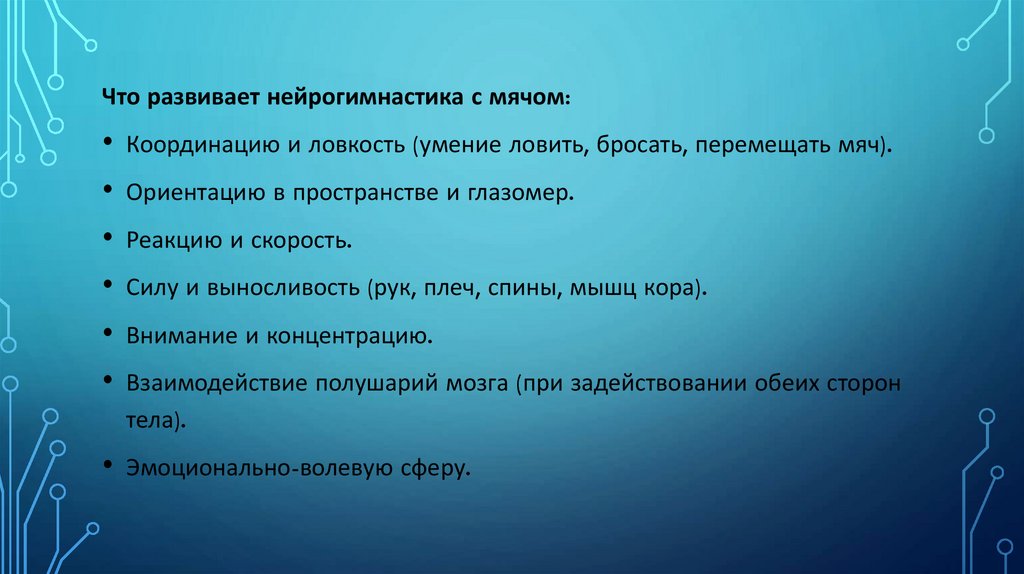 Что развивает нейрогимнастика с мячом:

• Координацию и ловкость (умение ловить, бросать, перемещать мяч).

• Ориентацию в пространстве и глазомер.

• Реакцию и скорость.

• Силу и выносливость (рук, плеч, спины, мышц кора).

• Внимание и концентрацию.

• Взаимодействие полушарий мозга (при задействовании обеих сторон тела).

• Эмоционально-волевую сферу.